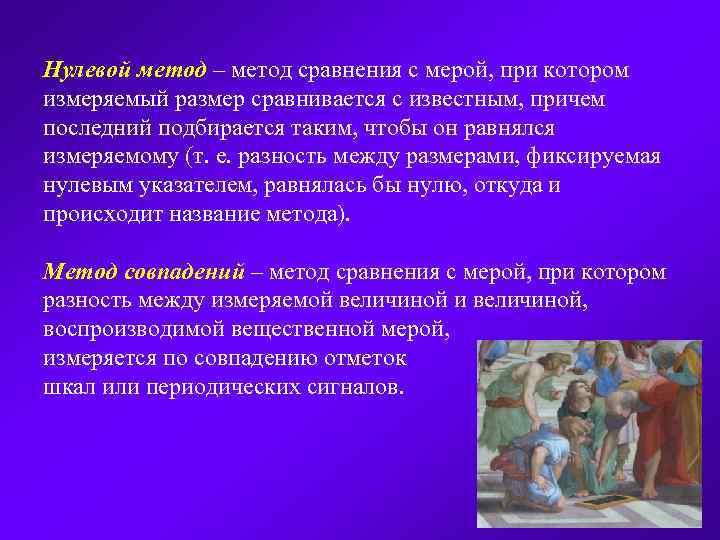 Нулевой метод – метод сравнения с мерой, при котором измеряемый размер сравнивается с известным, причем последний подбирается таким, чтобы он равнялся измеряемому (т. е. разность между размерами, фиксируемая нулевым указателем, равнялась бы нулю, откуда и происходит название метода).

Метод совпадений – метод сравнения с мерой, при котором разность между измеряемой величиной и величиной, воспроизводимой вещественной мерой, измеряется по совпадению отметок шкал или периодических сигналов.